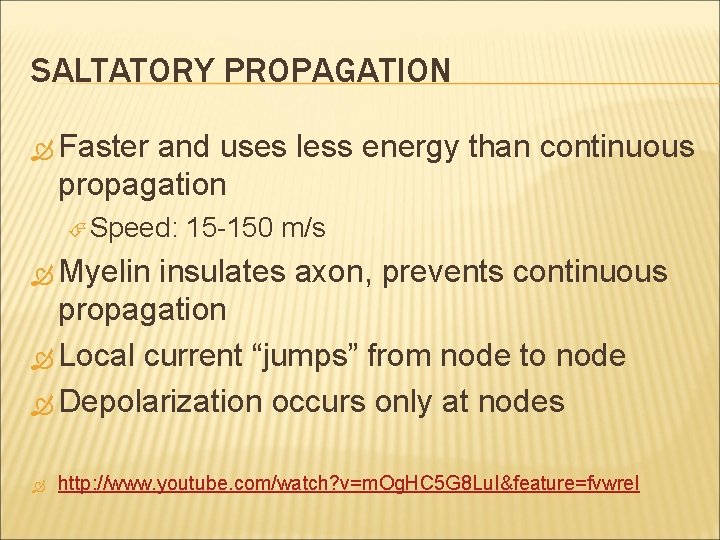 SALTATORY PROPAGATION

Faster and uses less energy than continuous propagation

Speed: 15-150 m/s

Myelin insulates axon, prevents continuous propagation

Local current “jumps” from node to node

Depolarization occurs only at nodes

http://www.youtube.com/watch?v=mOgHC5G8LuI&feature=fvwrel